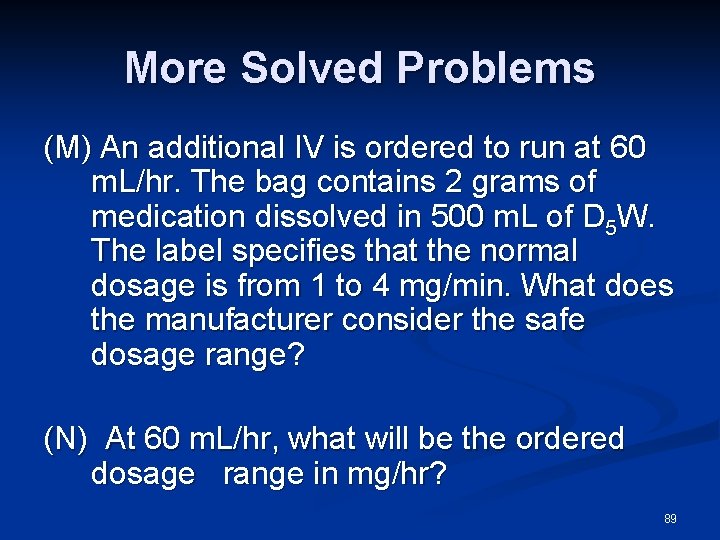 More Solved Problems

(M) An additional IV is ordered to run at 60 mL/hr. The bag contains 2 grams of medication dissolved in 500 mL of $D_5W$. The label specifies that the normal dosage is from 1 to 4 mg/min. What does the manufacturer consider the safe dosage range?

(N) At 60 mL/hr, what will be the ordered dosage range in mg/hr?

89